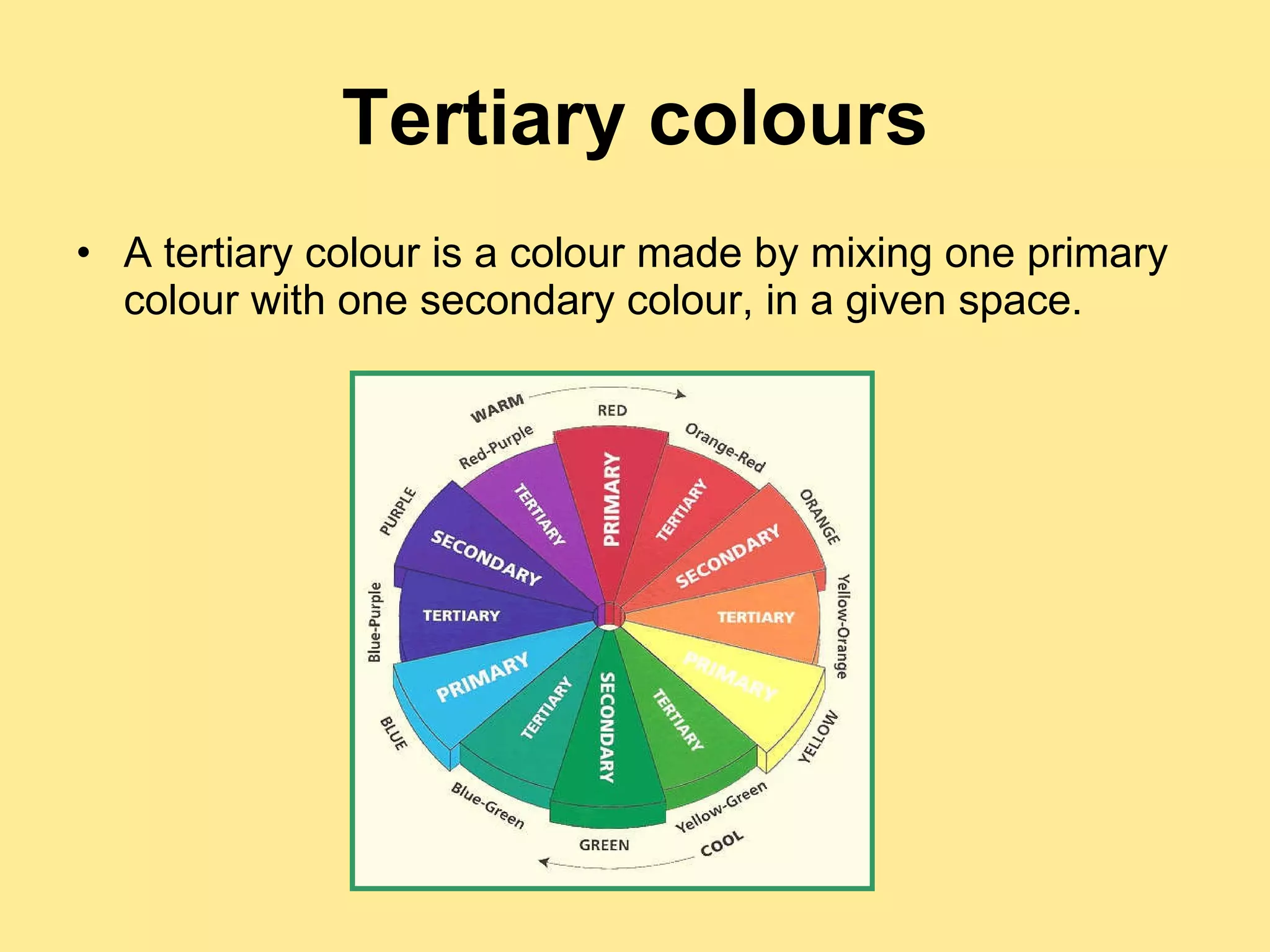 Tertiary colours

• A tertiary colour is a colour made by mixing one primary colour with one secondary colour, in a given space.

WARM
RED
Orange-Red
ORANGE
Yellow-Orange
YELLOW
Yellow-Green
COOL
GREEN
Blue-Green
BLUE
Blue-Purple
PURPLE
Red-Purple

PRIMARY
TERTIARY
SECONDARY
TERTIARY
PRIMARY
TERTIARY
SECONDARY
TERTIARY
PRIMARY
TERTIARY
SECONDARY
TERTIARY